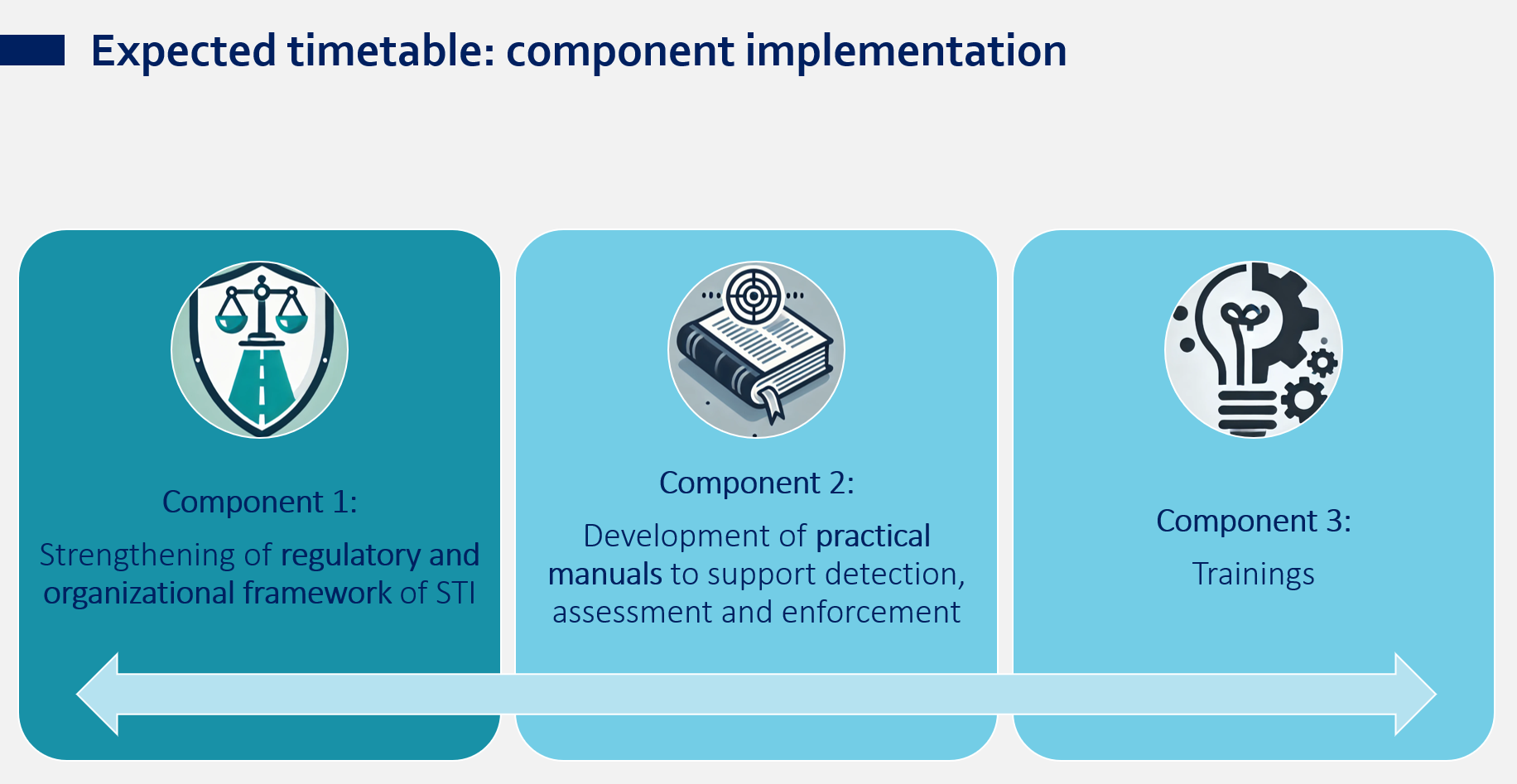 Expected timetable: component implementation

Component 1:

Strengthening of regulatory and organizational framework of STI

Component 2:

Development of practical manuals to support detection, assessment and enforcement

Component 3:

Trainings